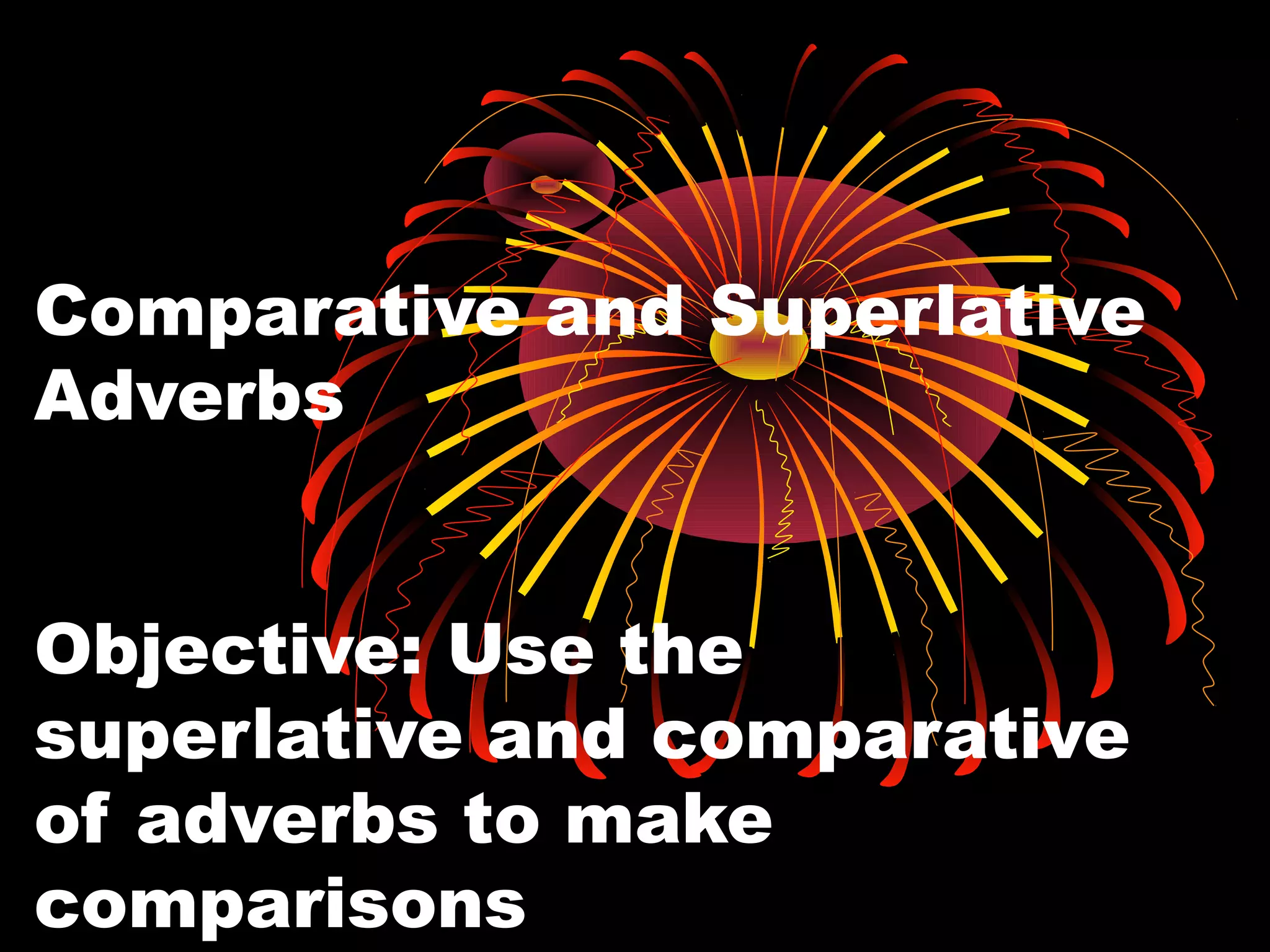 Comparative and Superlative Adverbs

Objective: Use the superlative and comparative of adverbs to make comparisons